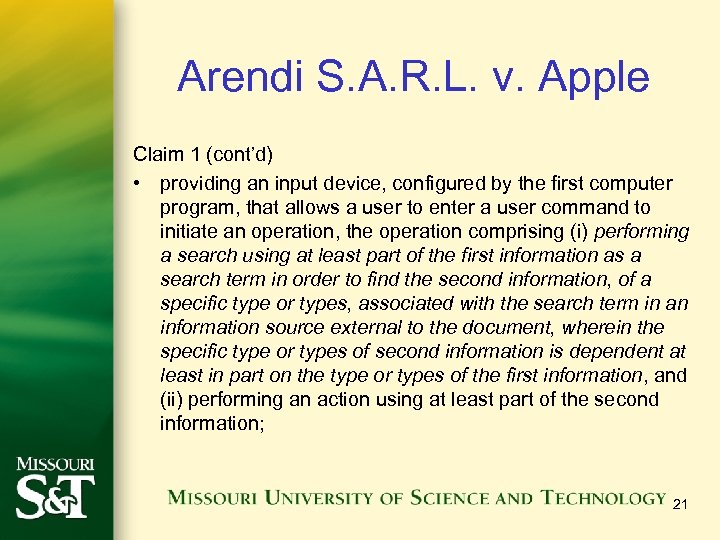 Arendi S.A.R.L. v. Apple

Claim 1 (cont'd)

• providing an input device, configured by the first computer program, that allows a user to enter a user command to initiate an operation, the operation comprising (i) performing a search using at least part of the first information as a search term in order to find the second information, of a specific type or types, associated with the search term in an information source external to the document, wherein the specific type or types of second information is dependent at least in part on the type or types of the first information, and (ii) performing an action using at least part of the second information;

MISSOURI S&T

MISSOURI UNIVERSITY OF SCIENCE AND TECHNOLOGY

21